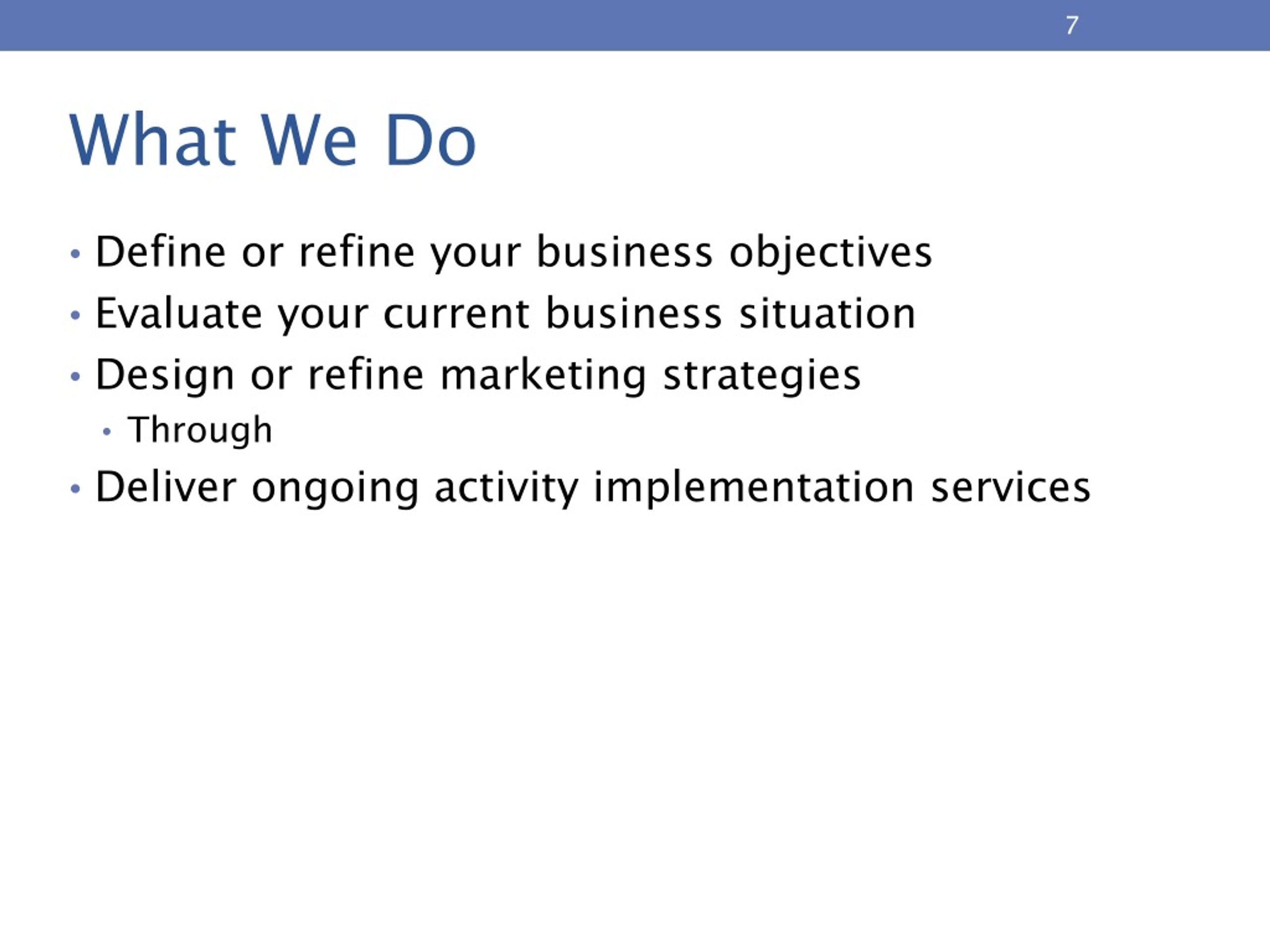 7

What We Do

• Define or refine your business objectives
• Evaluate your current business situation
• Design or refine marketing strategies
  • Through
• Deliver ongoing activity implementation services